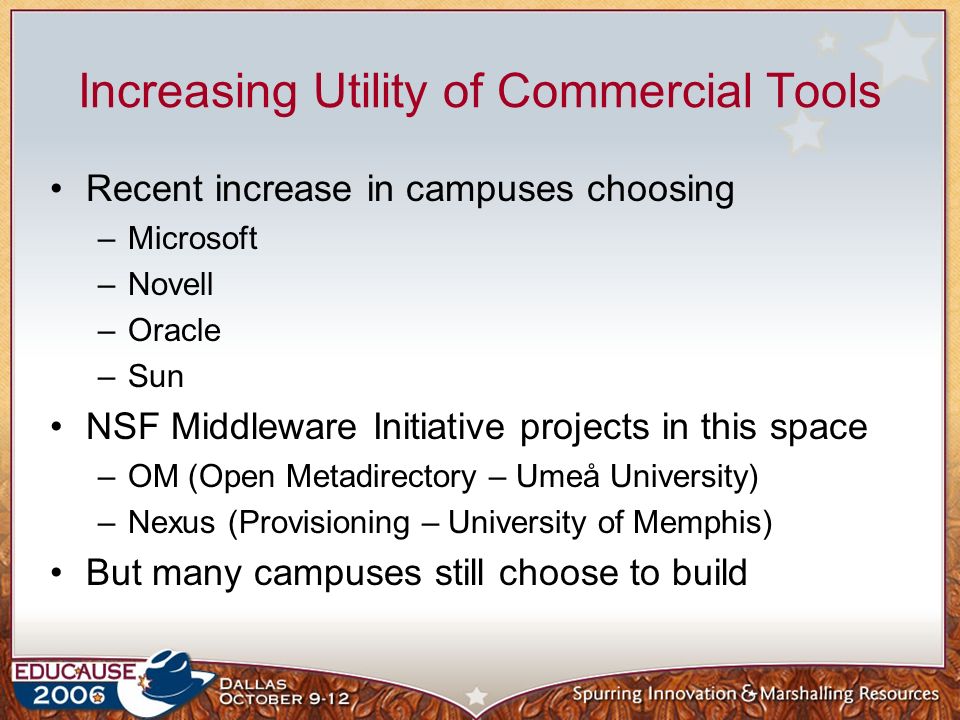 Increasing Utility of Commercial Tools

• Recent increase in campuses choosing
– Microsoft
– Novell
– Oracle
– Sun

• NSF Middleware Initiative projects in this space
– OM (Open Metadirectory – Umeå University)
– Nexus (Provisioning – University of Memphis)

• But many campuses still choose to build

EDUCAUSE 2006
DALLAS OCTOBER 9-12
Spurring Innovation & Marshalling Resources